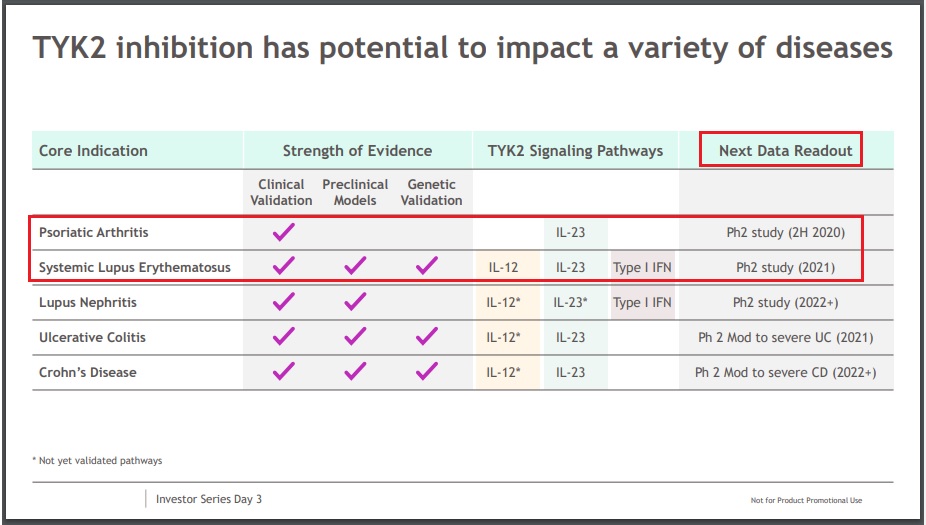 TYK2 inhibition has potential to impact a variety of diseases

| Core Indication | Strength of Evidence | | | TYK2 Signaling Pathways | | | Next Data Readout |
|---|---|---|---|---|---|---|---|
| | Clinical Validation | Preclinical Models | Genetic Validation | | | | |
| Psoriatic Arthritis | ✓ | | | | IL-23 | | Ph2 study (2H 2020) |
| Systemic Lupus Erythematosus | ✓ | ✓ | ✓ | IL-12 | IL-23 | Type I IFN | Ph2 study (2021) |
| Lupus Nephritis | ✓ | ✓ | | IL-12* | IL-23* | Type I IFN | Ph2 study (2022+) |
| Ulcerative Colitis | ✓ | ✓ | ✓ | IL-12* | IL-23 | | Ph 2 Mod to severe UC (2021) |
| Crohn's Disease | ✓ | ✓ | ✓ | IL-12* | IL-23 | | Ph 2 Mod to severe CD (2022+) |

* Not yet validated pathways

Investor Series Day 3

Not for Product Promotional Use